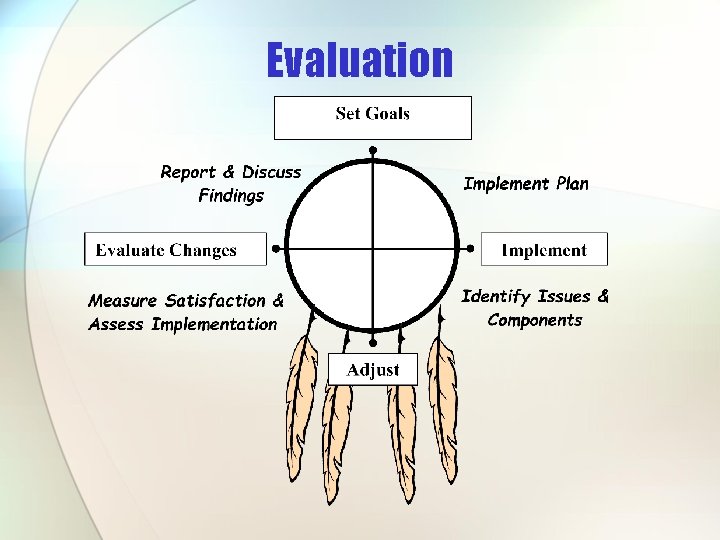 Evaluation

Set Goals

Report & Discuss Findings

Implement Plan

Evaluate Changes

Implement

Measure Satisfaction & Assess Implementation

Identify Issues & Components

Adjust